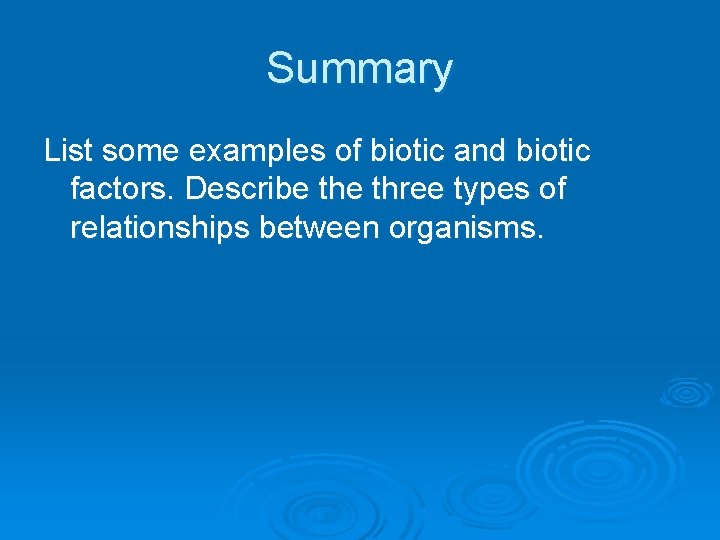 Summary

List some examples of biotic and biotic factors. Describe the three types of relationships between organisms.